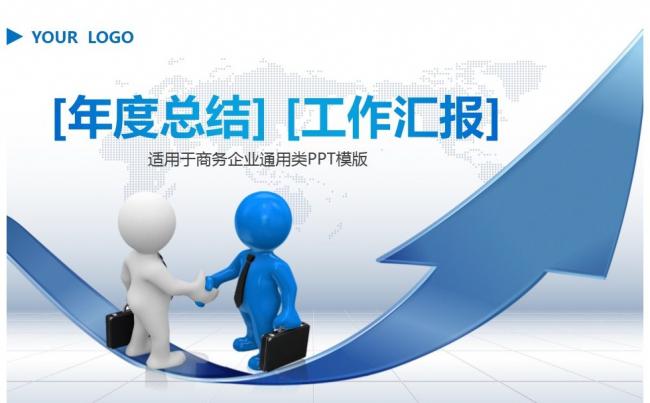 YOUR LOGO

[年度总结] [工作汇报]

适用于商务企业通用类PPT模版